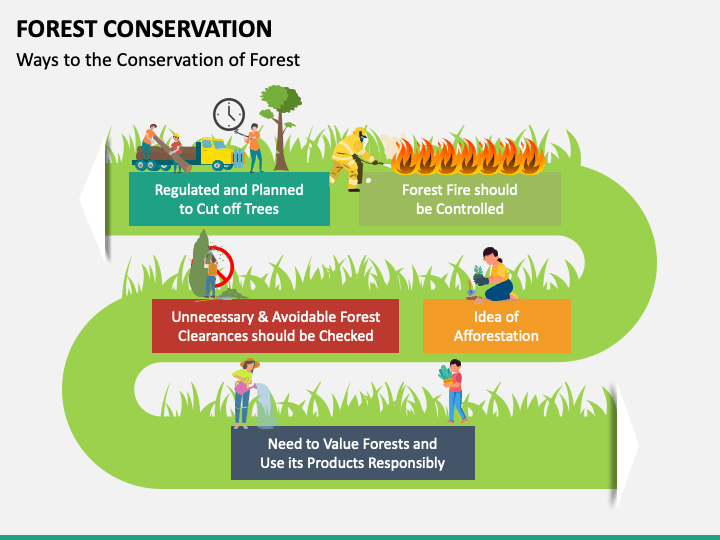 FOREST CONSERVATION

Ways to the Conservation of Forest

Regulated and Planned to Cut off Trees

Forest Fire should be Controlled

Unnecessary & Avoidable Forest Clearances should be Checked

Idea of Afforestation

Need to Value Forests and Use its Products Responsibly